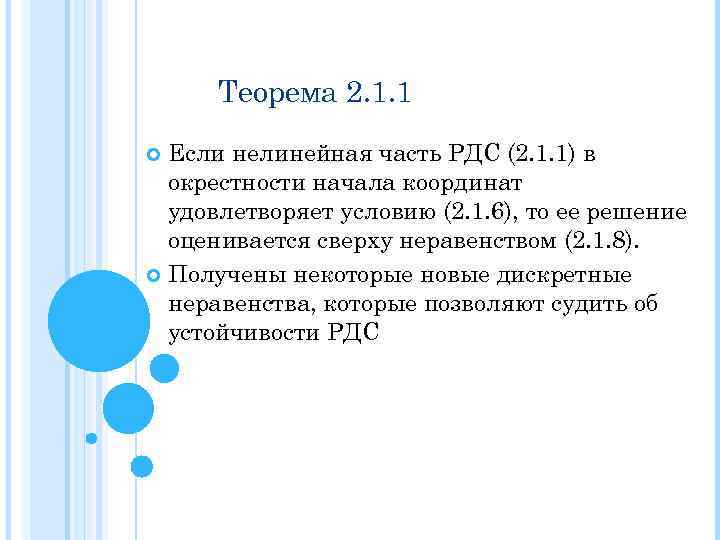 Теорема 2.1.1

Если нелинейная часть РДС (2.1.1) в окрестности начала координат удовлетворяет условию (2.1.6), то ее решение оценивается сверху неравенством (2.1.8).

Получены некоторые новые дискретные неравенства, которые позволяют судить об устойчивости РДС